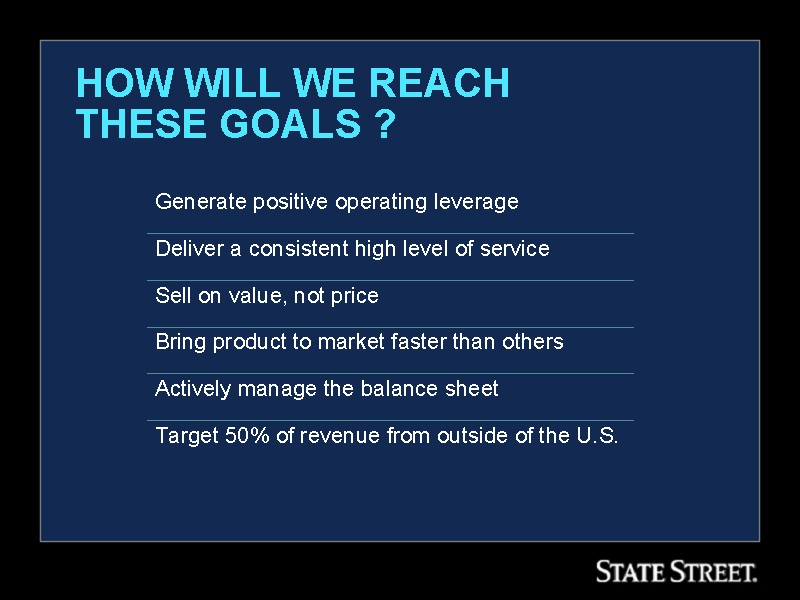 HOW WILL WE REACH THESE GOALS ?

Generate positive operating leverage

Deliver a consistent high level of service

Sell on value, not price

Bring product to market faster than others

Actively manage the balance sheet

Target 50% of revenue from outside of the U.S.

STATE STREET.